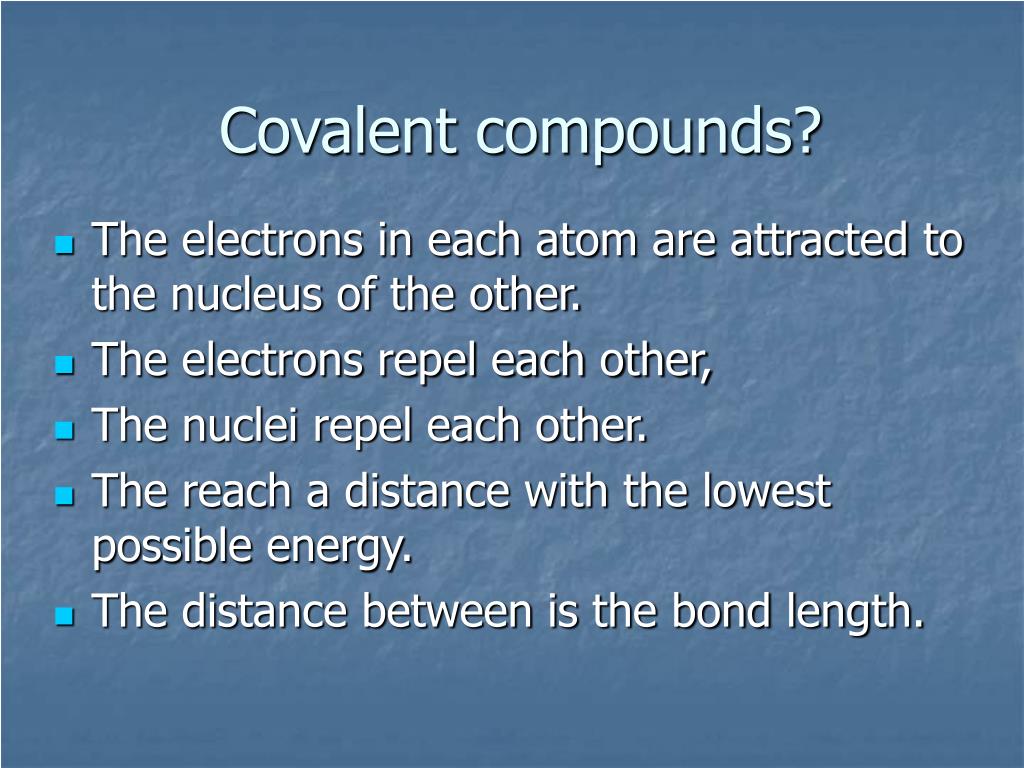 Covalent compounds?

- The electrons in each atom are attracted to the nucleus of the other.
- The electrons repel each other,
- The nuclei repel each other.
- The reach a distance with the lowest possible energy.
- The distance between is the bond length.